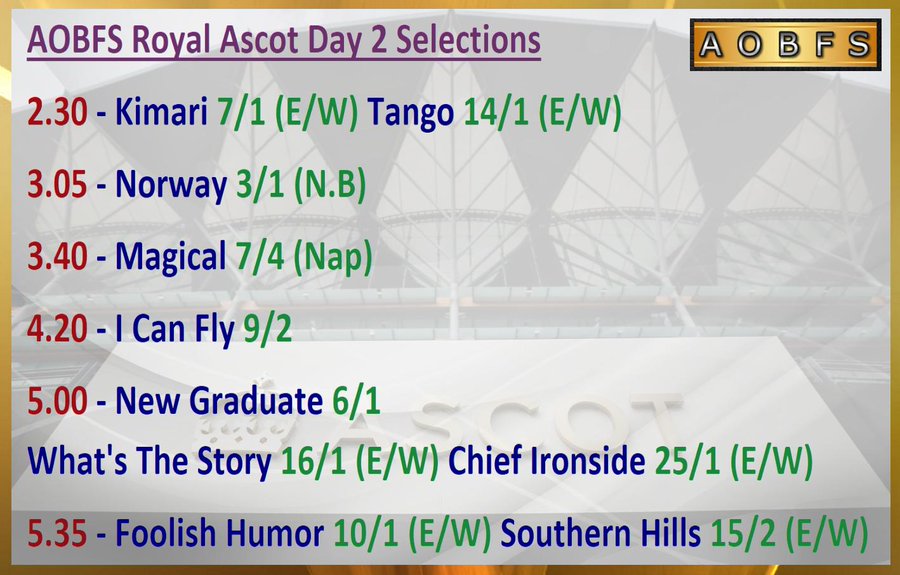 AOBFS Royal Ascot Day 2 Selections

AOBFS

2.30 - Kimari 7/1 (E/W) Tango 14/1 (E/W)

3.05 - Norway 3/1 (N.B)

3.40 - Magical 7/4 (Nap)

4.20 - I Can Fly 9/2

5.00 - New Graduate 6/1
What's The Story 16/1 (E/W) Chief Ironside 25/1 (E/W)

5.35 - Foolish Humor 10/1 (E/W) Southern Hills 15/2 (E/W)

ASCOT